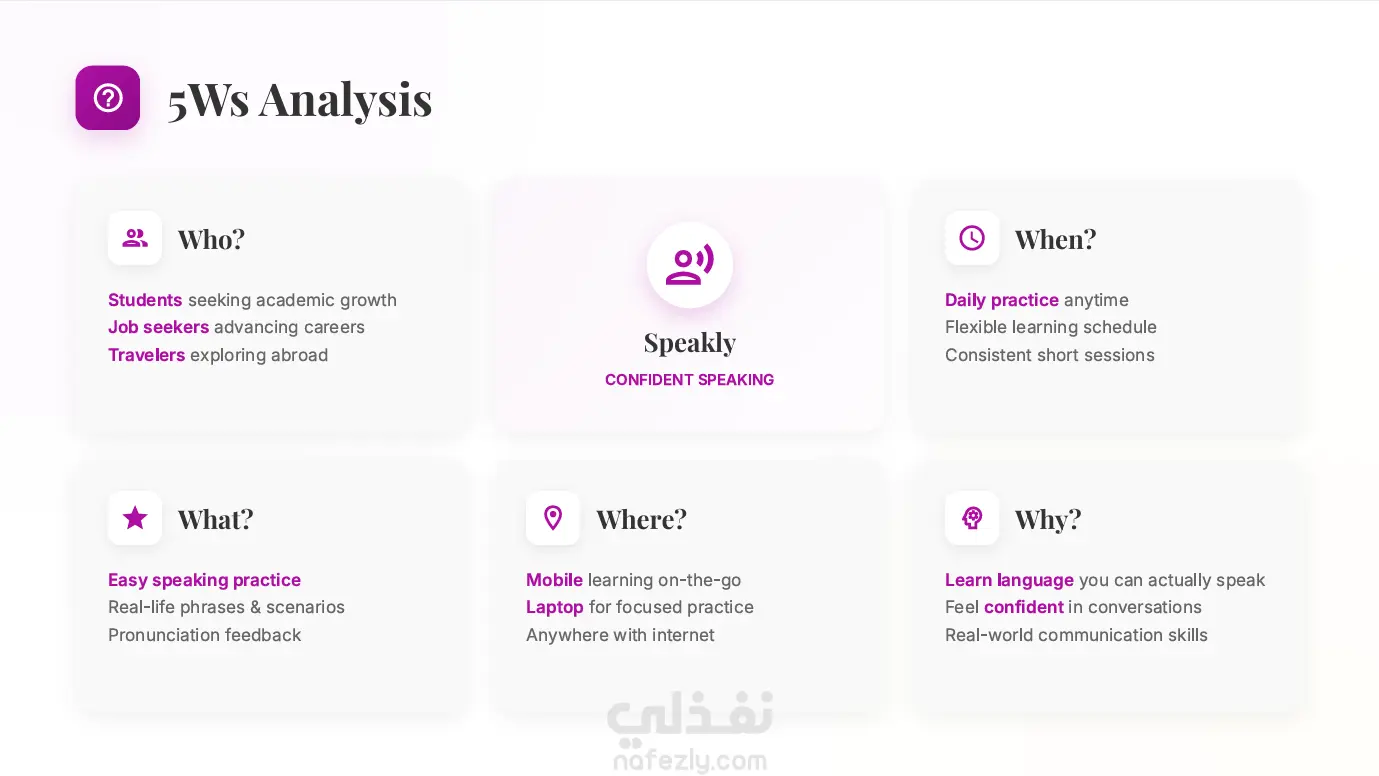 5Ws Analysis

Who?

Students seeking academic growth
Job seekers advancing careers
Travelers exploring abroad

Speakly
CONFIDENT SPEAKING

When?

Daily practice anytime
Flexible learning schedule
Consistent short sessions

What?

Easy speaking practice
Real-life phrases & scenarios
Pronunciation feedback

Where?

Mobile learning on-the-go
Laptop for focused practice
Anywhere with internet

Why?

Learn language you can actually speak
Feel confident in conversations
Real-world communication skills

نفذلي
nafezly.com